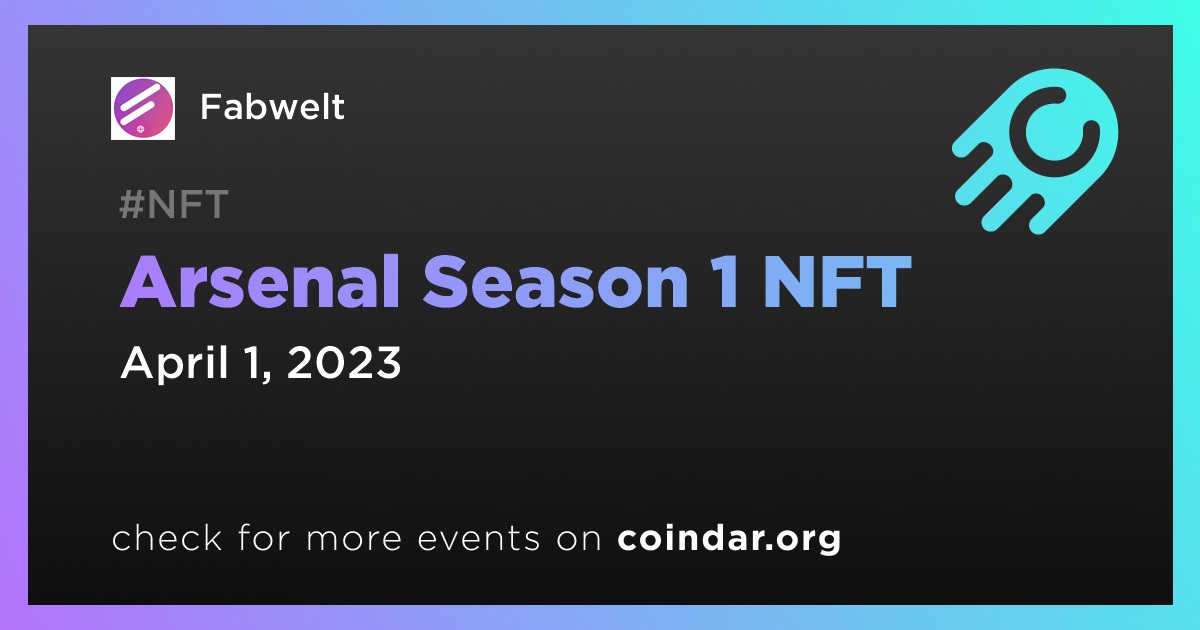 Fabwelt

#NFT

Arsenal Season 1 NFT

April 1, 2023

check for more events on coindar.org